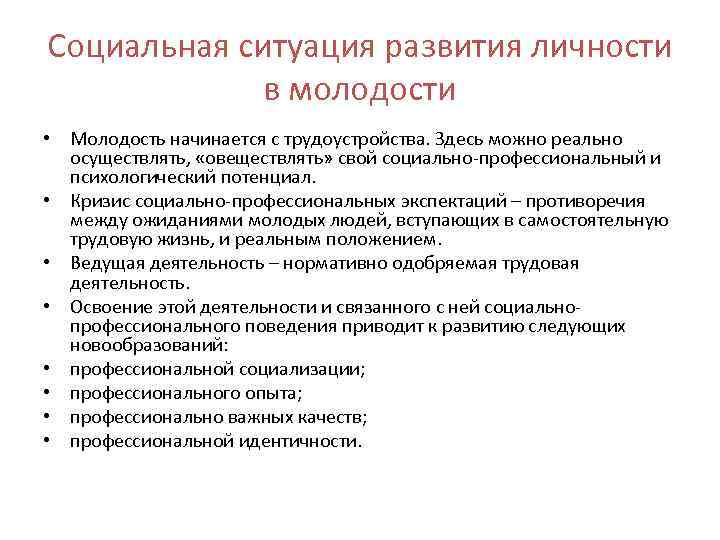 Социальная ситуация развития личности в молодости

• Молодость начинается с трудоустройства. Здесь можно реально осуществлять, «овеществлять» свой социально-профессиональный и психологический потенциал.
• Кризис социально-профессиональных экспектаций – противоречия между ожиданиями молодых людей, вступающих в самостоятельную трудовую жизнь, и реальным положением.
• Ведущая деятельность – нормативно одобряемая трудовая деятельность.
• Освоение этой деятельности и связанного с ней социально-профессионального поведения приводит к развитию следующих новообразований:
• профессиональной социализации;
• профессионального опыта;
• профессионально важных качеств;
• профессиональной идентичности.